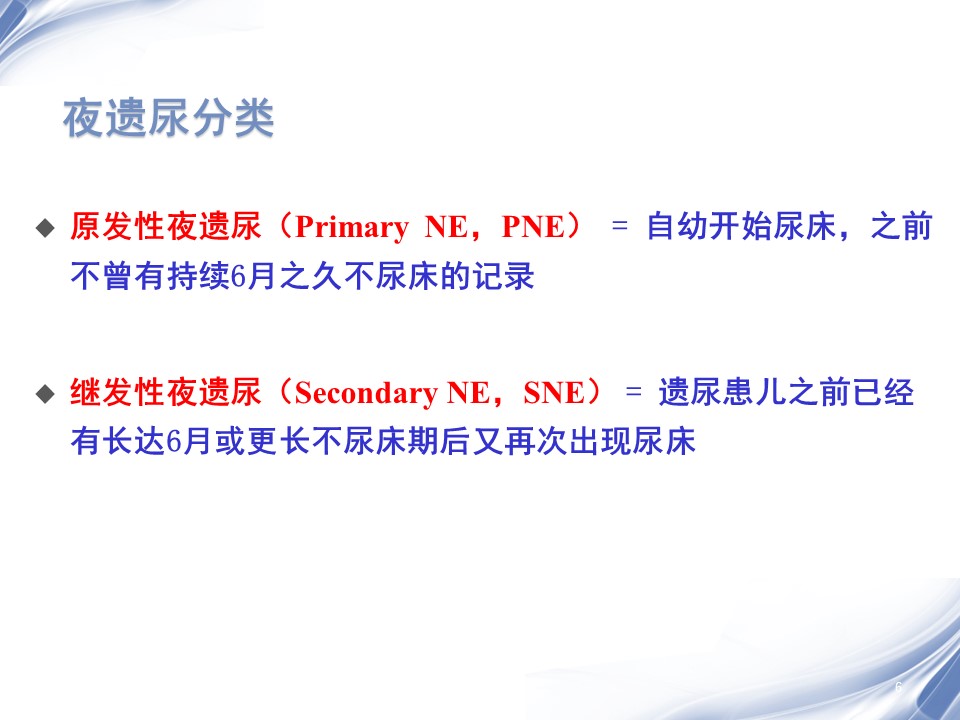 夜遗尿分类

◆ 原发性夜遗尿（Primary NE，PNE） = 自幼开始尿床，之前不曾有持续6月之久不尿床的记录

◆ 继发性夜遗尿（Secondary NE，SNE） = 遗尿患儿之前已经有长达6月或更长不尿床期后又再次出现尿床

6